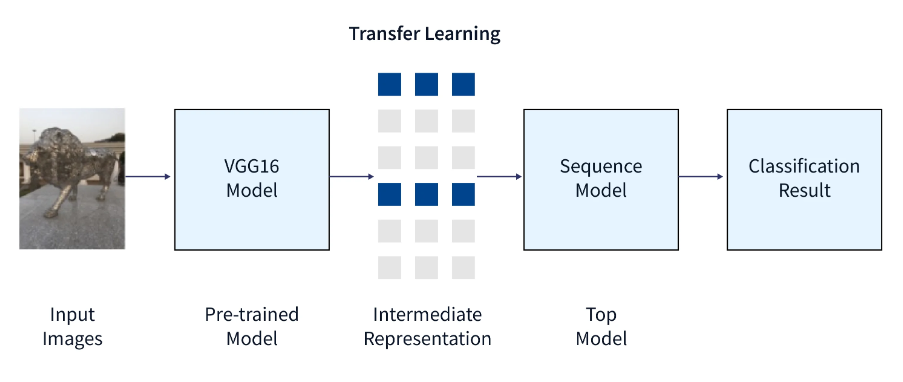 Transfer Learning

VGG16 Model

Sequence Model

Classification Result

Input Images

Pre-trained Model

Intermediate Representation

Top Model